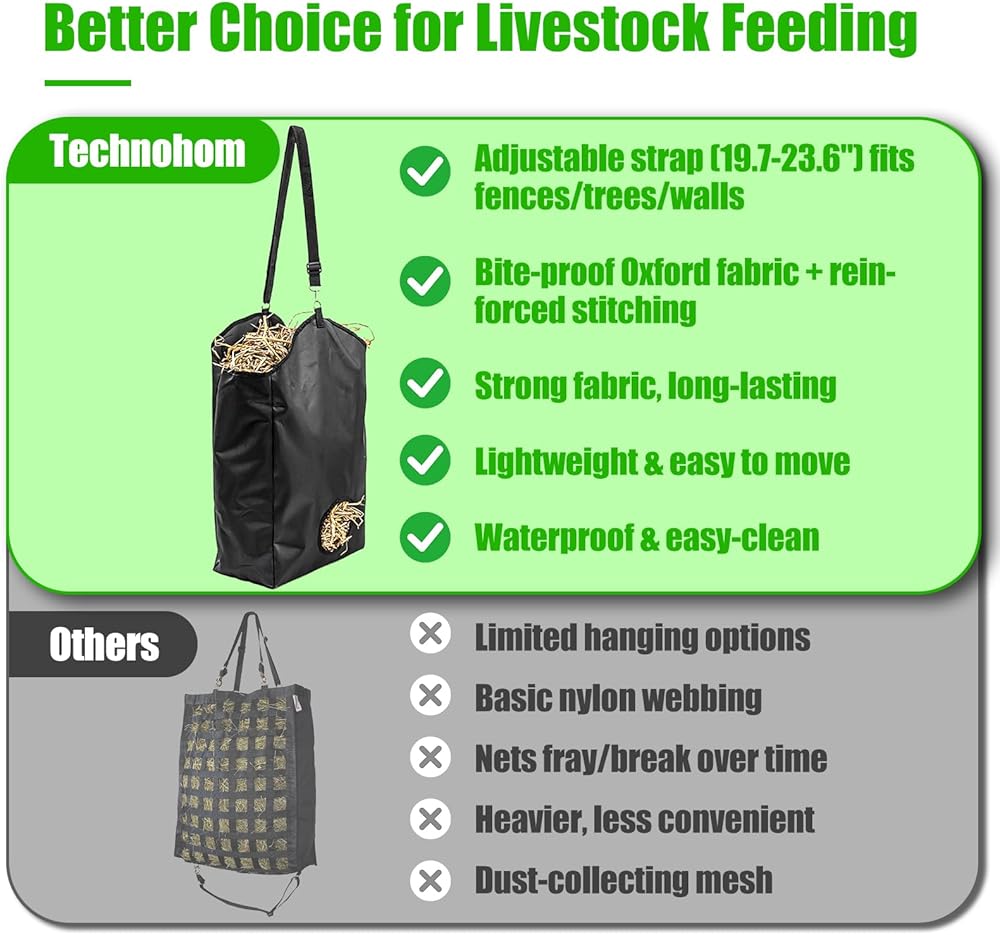 Better Choice for Livestock Feeding

Technohom

Adjustable strap (19.7-23.6") fits fences/trees/walls

Bite-proof Oxford fabric + reinforced stitching

Strong fabric, long-lasting

Lightweight & easy to move

Waterproof & easy-clean

Others

Limited hanging options

Basic nylon webbing

Nets fray/break over time

Heavier, less convenient

Dust-collecting mesh